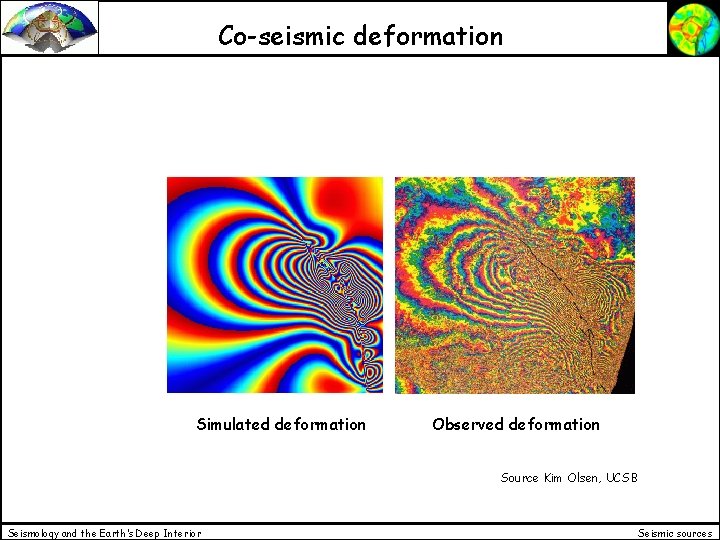 Co-seismic deformation

Simulated deformation

Observed deformation

Source Kim Olsen, UCSB

Seismology and the Earth's Deep Interior

Seismic sources